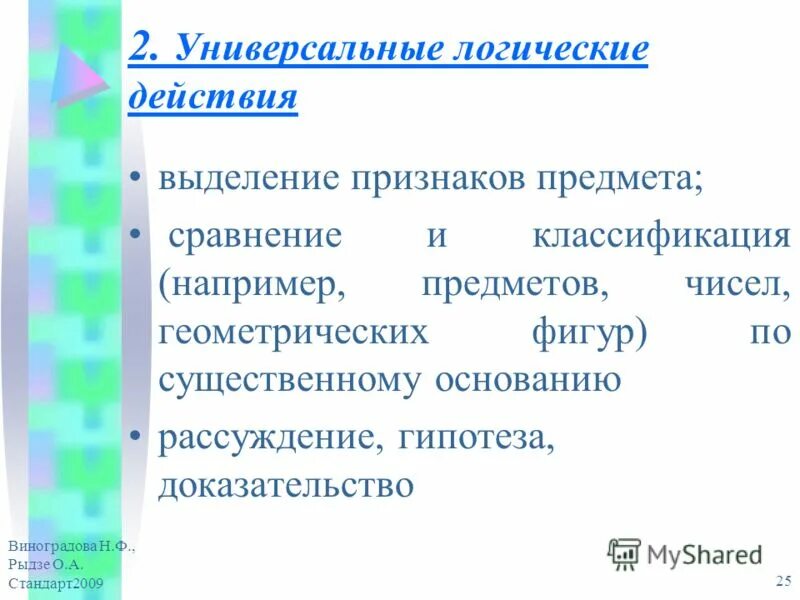 2. Универсальные логические действия

• выделение признаков предмета;

• сравнение и классификация (например, предметов, чисел, геометрических фигур) по существенному основанию

• рассуждение, гипотеза, доказательство

Виноградова Н.Ф., Рыдзе О.А. Стандарт2009

MyShared

25